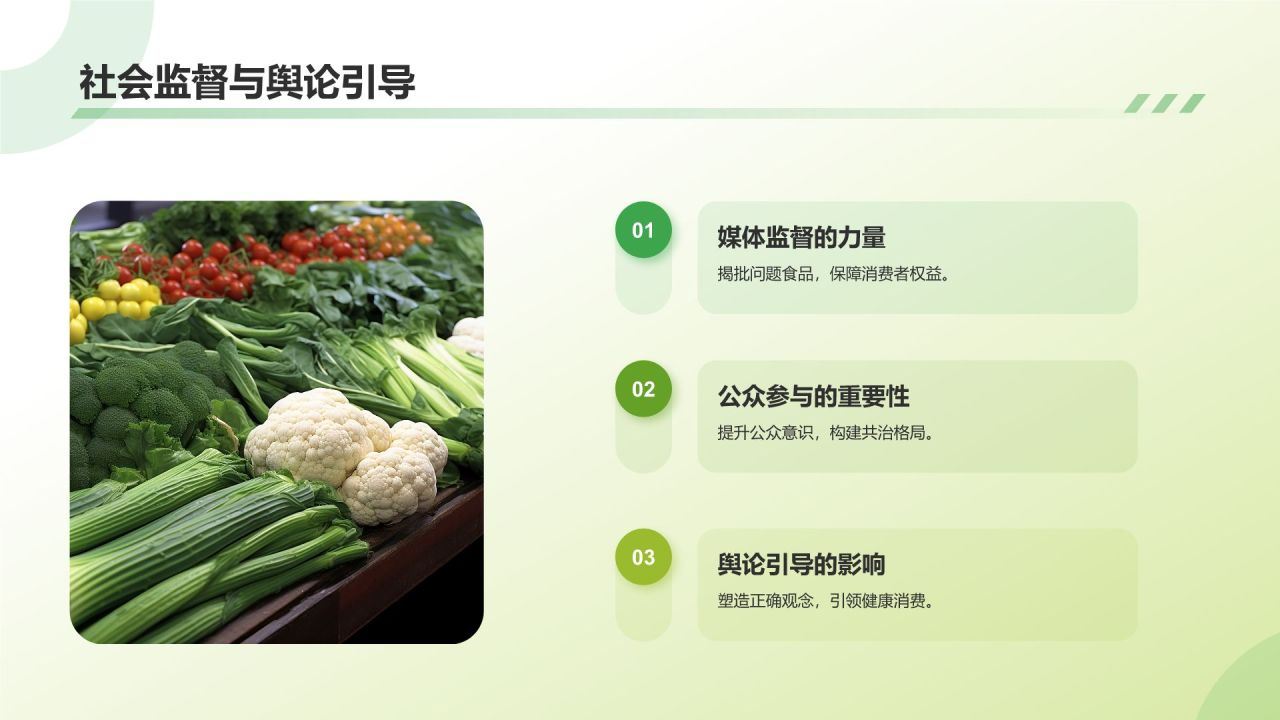 社会监督与舆论引导

01
媒体监督的力量
揭批问题食品，保障消费者权益。

02
公众参与的重要性
提升公众意识，构建共治格局。

03
舆论引导的影响
塑造正确观念，引领健康消费。